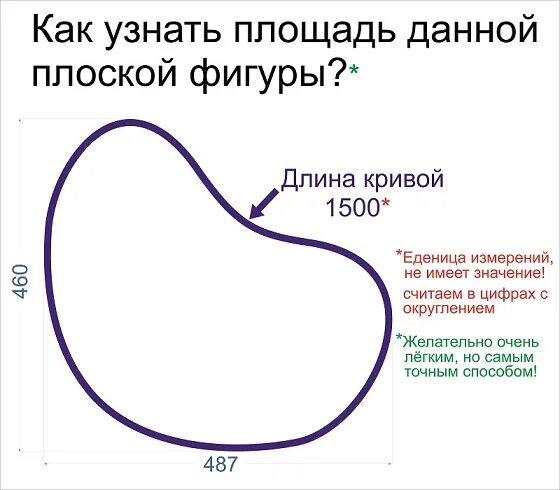 Как узнать площадь данной плоской фигуры?*

Длина кривой 1500*

460

*Еденица измерений, не имеет значение!
считаем в цифрах с округлением

*Желательно очень лёгким, но самым точным способом!

487